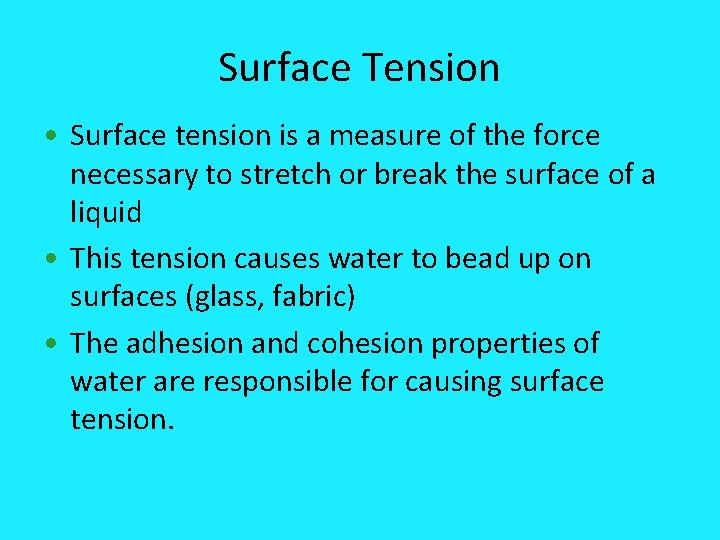 Surface Tension

• Surface tension is a measure of the force necessary to stretch or break the surface of a liquid

• This tension causes water to bead up on surfaces (glass, fabric)

• The adhesion and cohesion properties of water are responsible for causing surface tension.